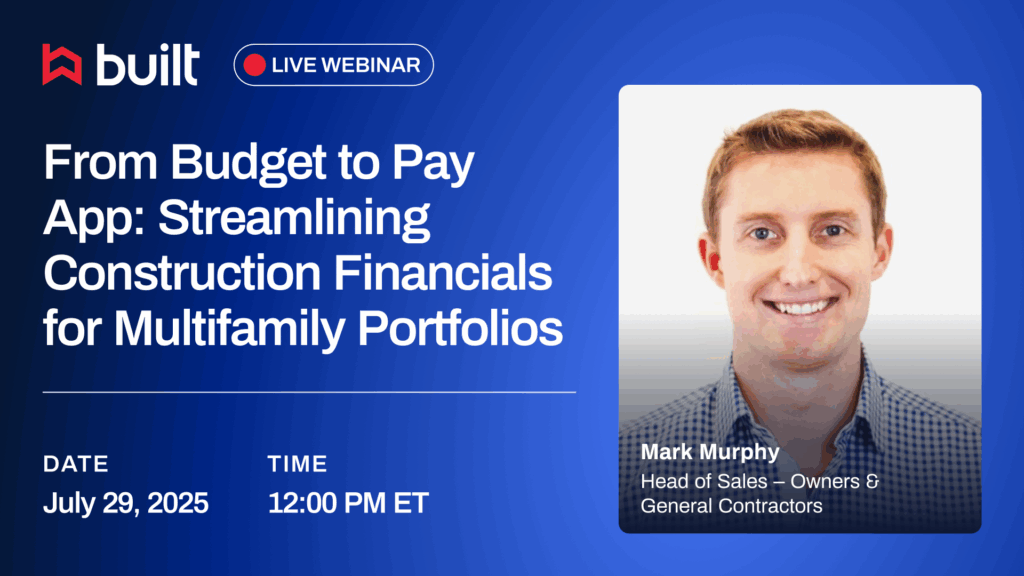 built

LIVE WEBINAR

From Budget to Pay App: Streamlining Construction Financials for Multifamily Portfolios

DATE
July 29, 2025

TIME
12:00 PM ET

Mark Murphy
Head of Sales – Owners & General Contractors